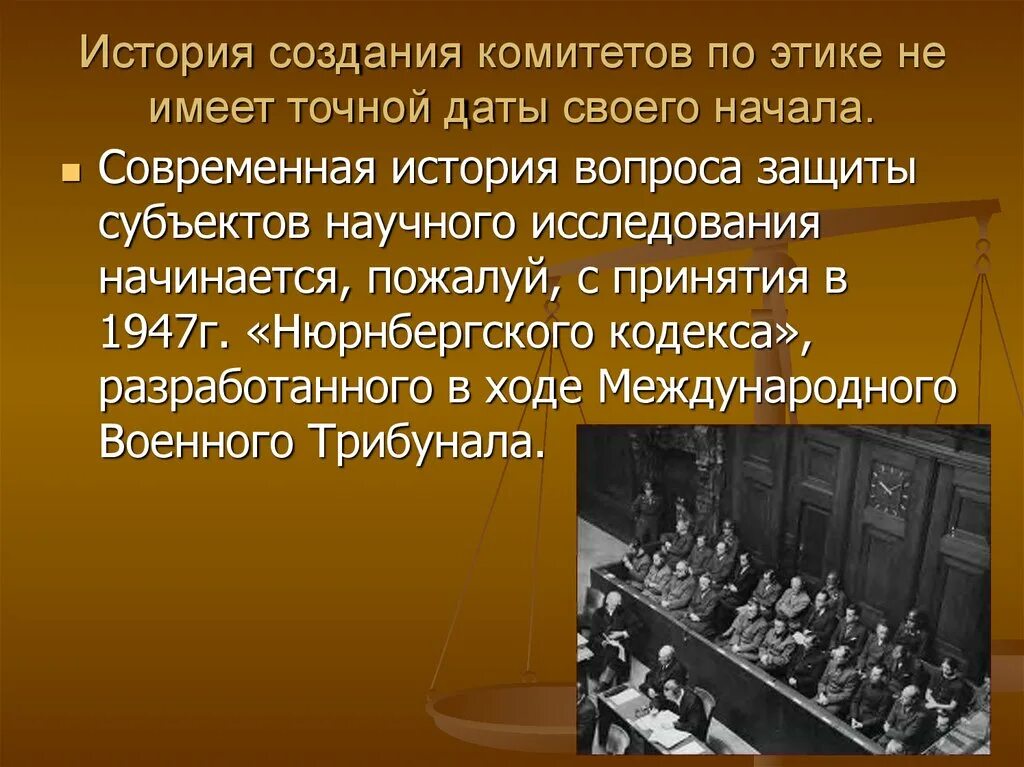 История создания комитетов по этике не имеет точной даты своего начала.

Современная история вопроса защиты субъектов научного исследования начинается, пожалуй, с принятия в 1947г. «Нюрнбергского кодекса», разработанного в ходе Международного Военного Трибунала.